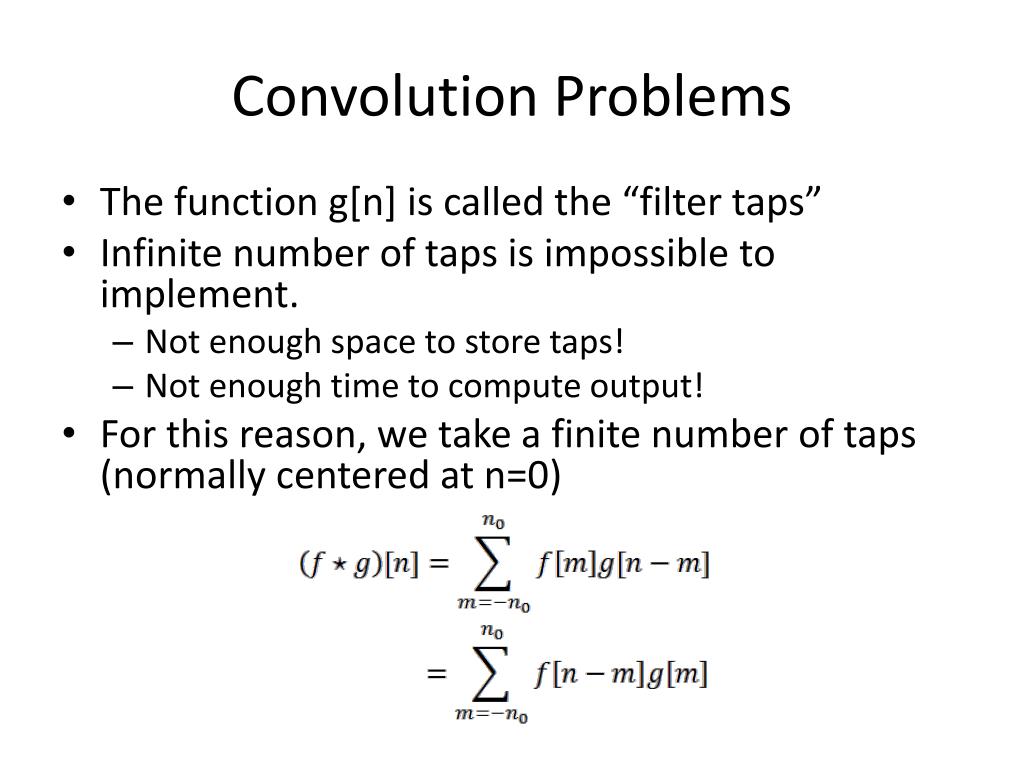 Convolution Problems

• The function g[n] is called the “filter taps”
• Infinite number of taps is impossible to implement.
– Not enough space to store taps!
– Not enough time to compute output!
• For this reason, we take a finite number of taps (normally centered at n=0)

$(f \star g)[n] = \sum_{m=-n_0}^{n_0} f[m]g[n-m]$

$= \sum_{m=-n_0}^{n_0} f[n-m]g[m]$